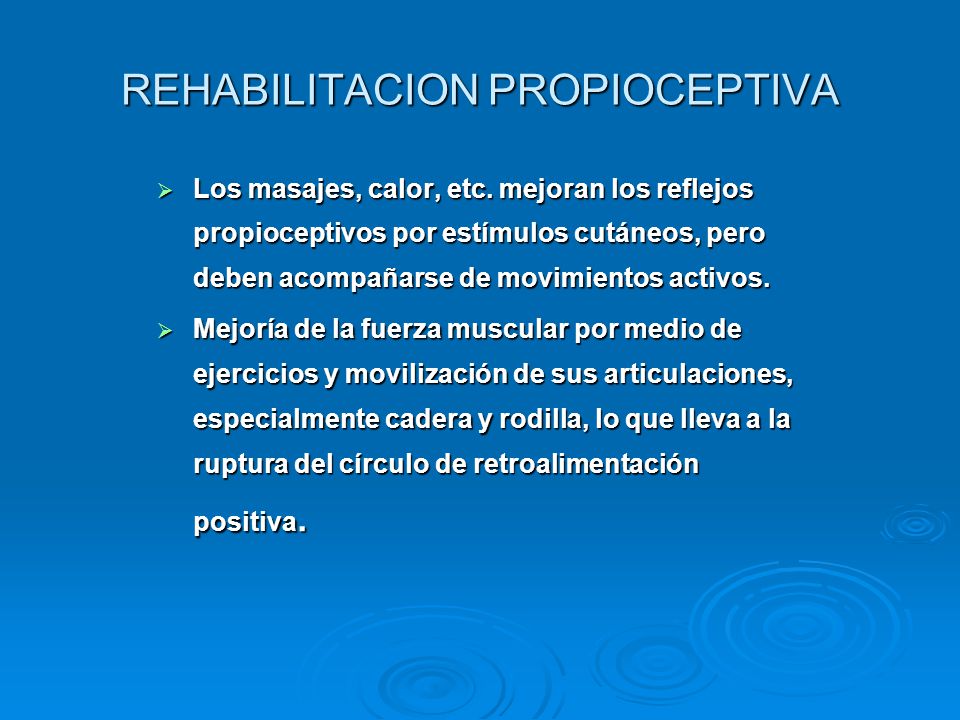 REHABILITACION PROPIOCEPTIVA

➢ Los masajes, calor, etc. mejoran los reflejos propioceptivos por estímulos cutáneos, pero deben acompañarse de movimientos activos.

➢ Mejoría de la fuerza muscular por medio de ejercicios y movilización de sus articulaciones, especialmente cadera y rodilla, lo que lleva a la ruptura del círculo de retroalimentación positiva.